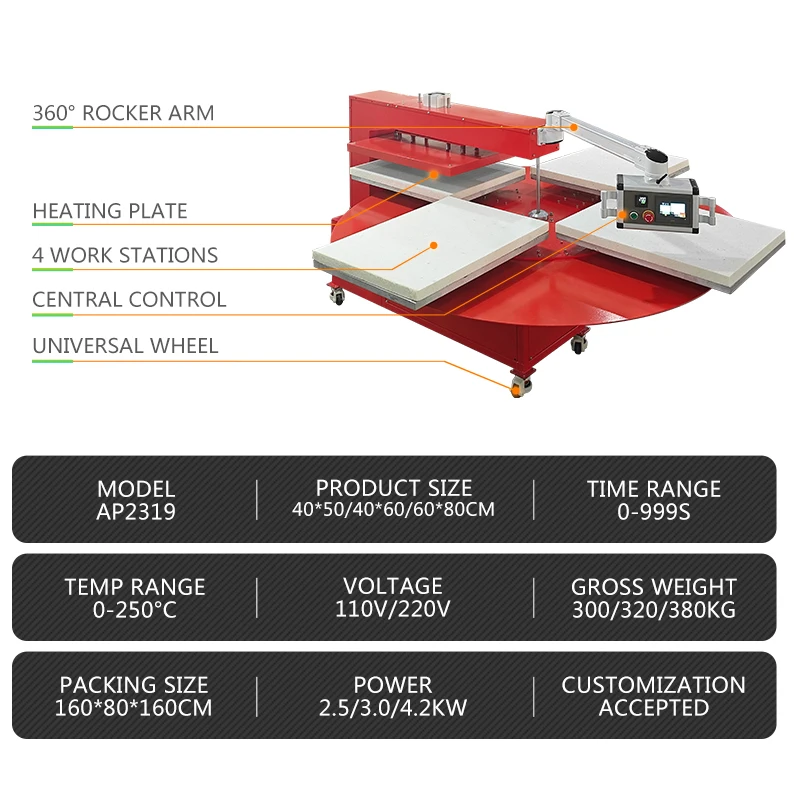 360° ROCKER ARM

HEATING PLATE

4 WORK STATIONS

CENTRAL CONTROL

UNIVERSAL WHEEL

MODEL
AP2319

PRODUCT SIZE
40*50/40*60/60*80CM

TIME RANGE
0-999S

TEMP RANGE
0-250°C

VOLTAGE
110V/220V

GROSS WEIGHT
300/320/380KG

PACKING SIZE
160*80*160CM

POWER
2.5/3.0/4.2KW

CUSTOMIZATION
ACCEPTED